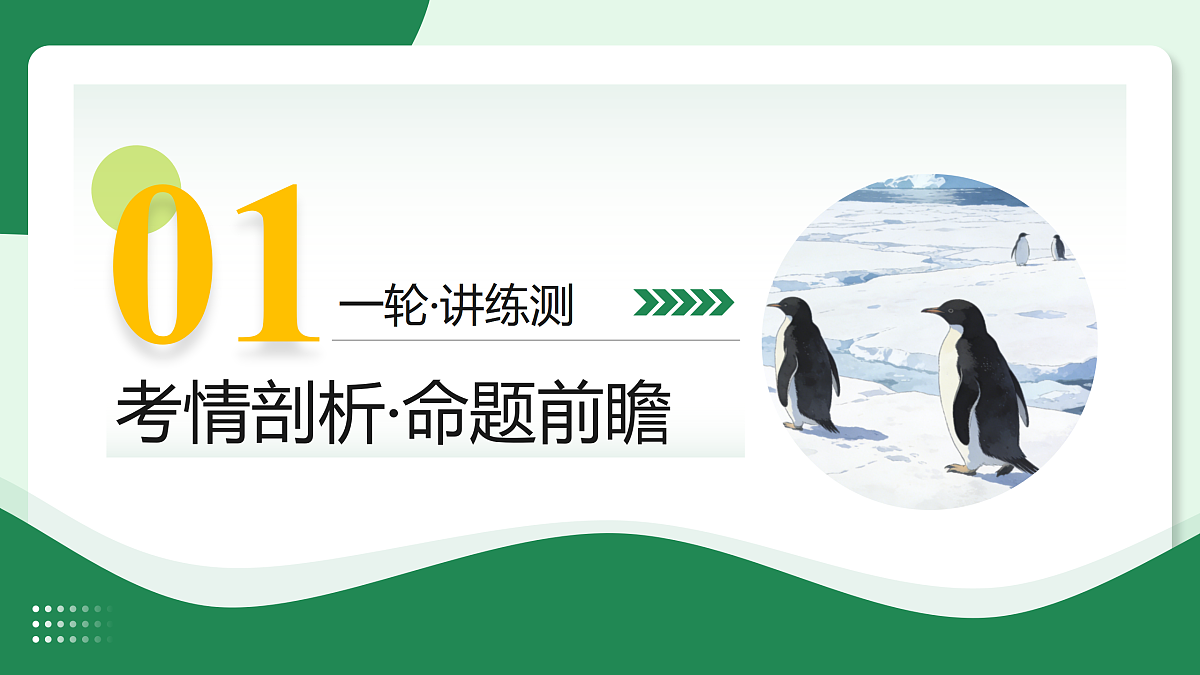 01

一轮·讲练测

考情剖析·命题前瞻